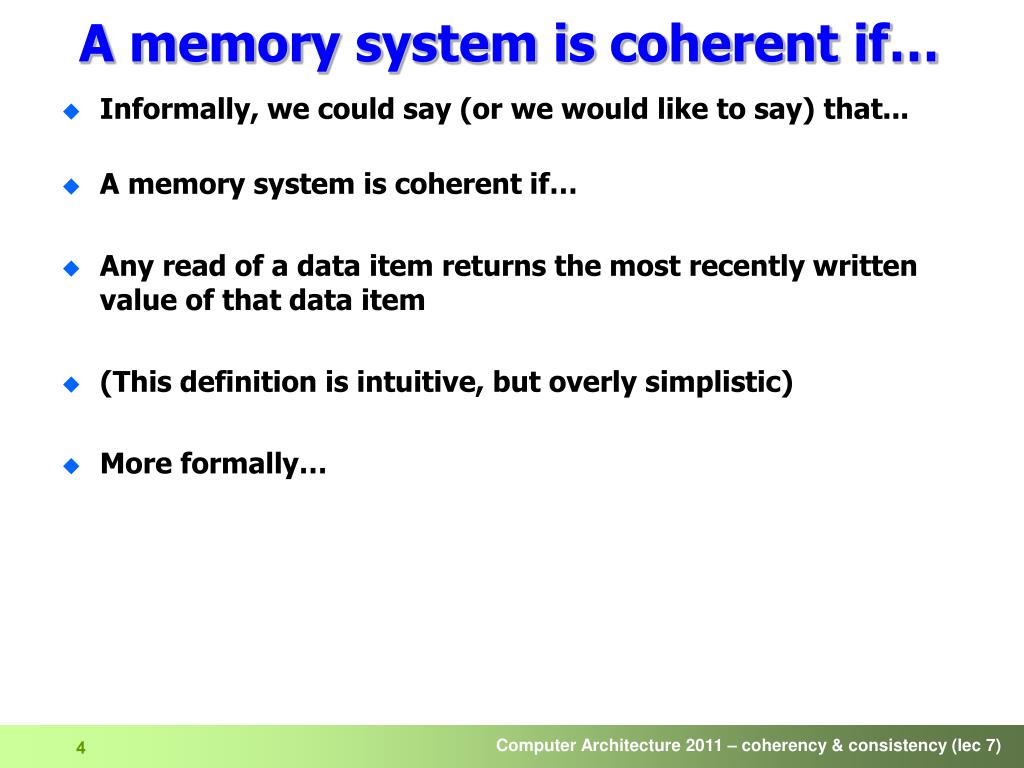 A memory system is coherent if…

Informally, we could say (or we would like to say) that...

A memory system is coherent if…

Any read of a data item returns the most recently written value of that data item

(This definition is intuitive, but overly simplistic)

More formally…

4

Computer Architecture 2011 – coherency & consistency (lec 7)